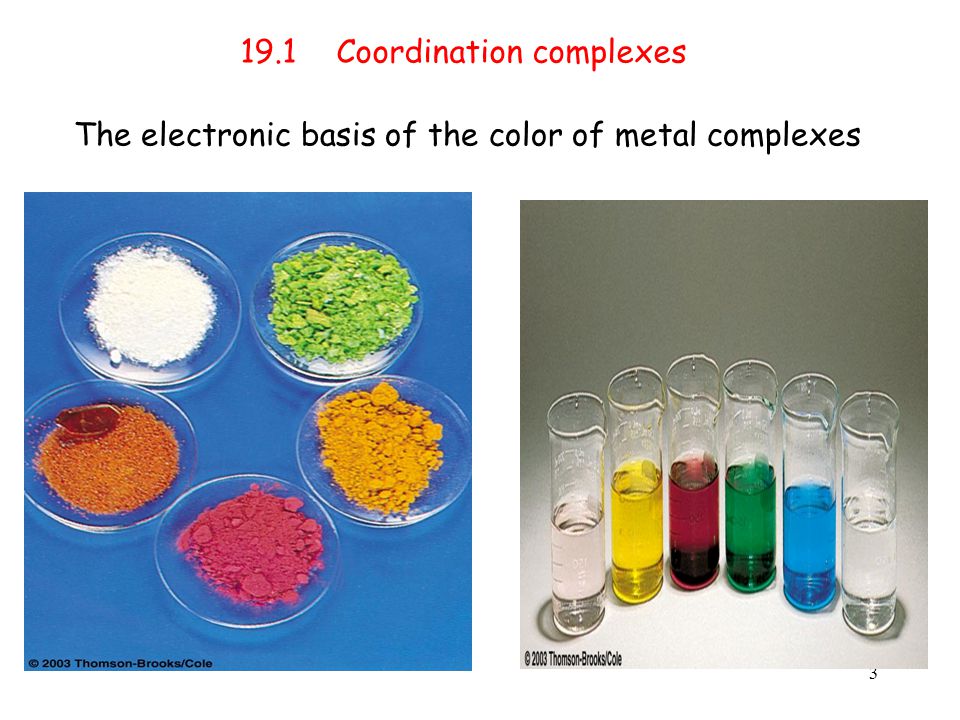 19.1 Coordination complexes

The electronic basis of the color of metal complexes

© 2003 Thomson-Brooks/Cole

© 2003 Thomson-Brooks/Cole

3